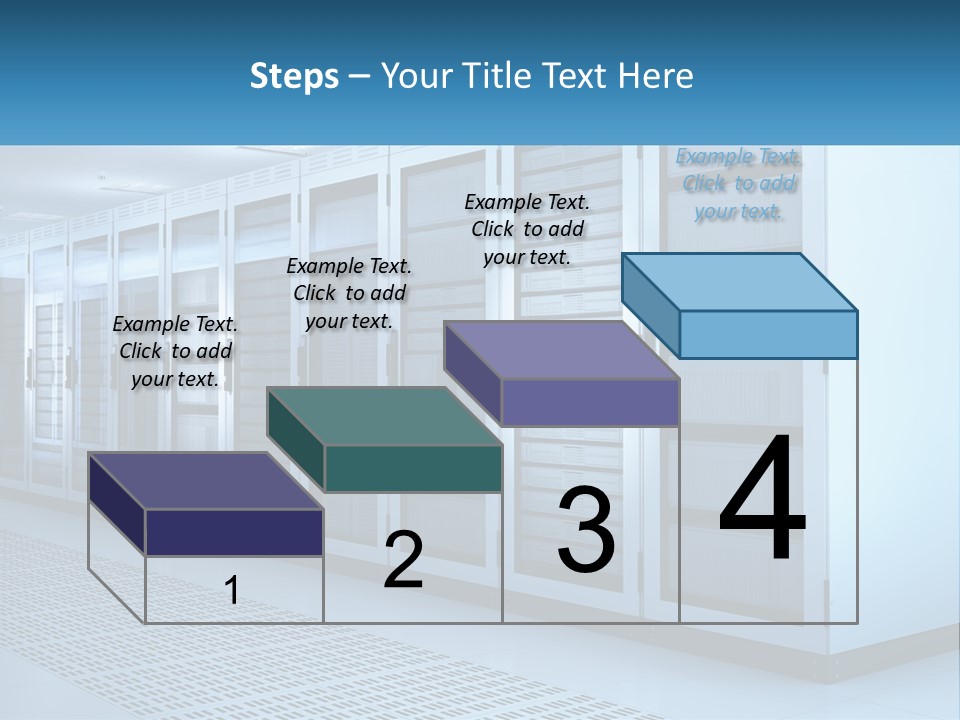 Steps – Your Title Text Here

Example Text. Click to add your text.

Example Text. Click to add your text.

Example Text. Click to add your text.

Example Text. Click to add your text.

1

2

3

4